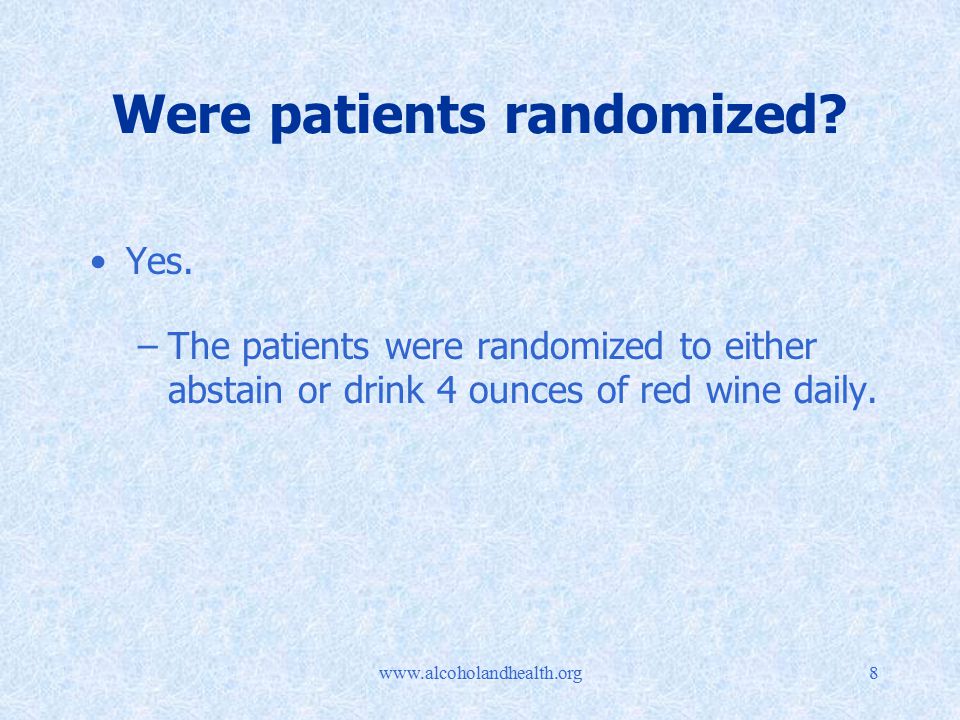 Were patients randomized?

• Yes.

– The patients were randomized to either abstain or drink 4 ounces of red wine daily.

www.alcoholandhealth.org

8